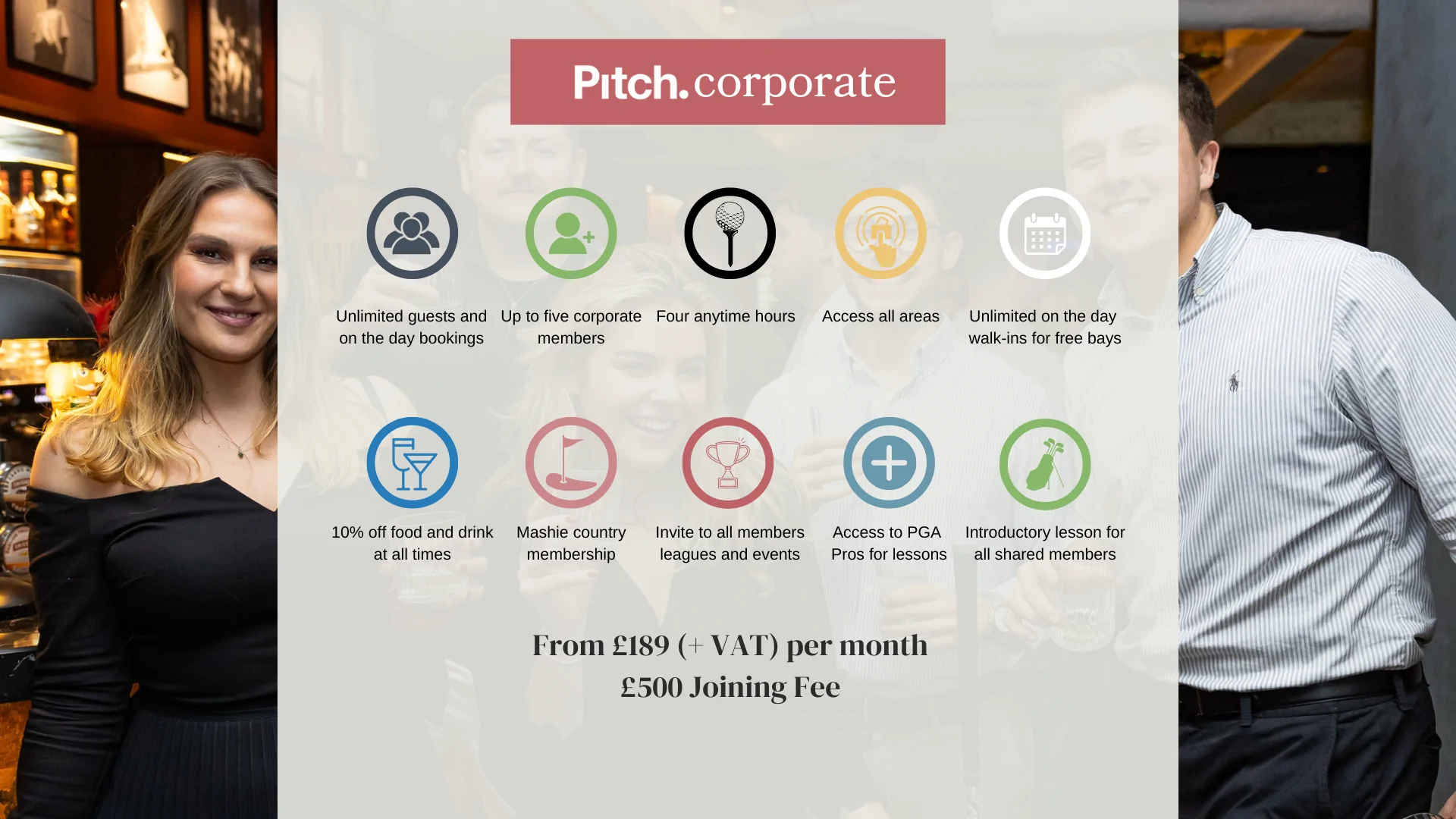 Pitch.corporate

Unlimited guests and on the day bookings

Up to five corporate members

Four anytime hours

Access all areas

Unlimited on the day walk-ins for free bays

10% off food and drink at all times

Mashie country membership

Invite to all members leagues and events

Access to PGA Pros for lessons

Introductory lesson for all shared members

From £189 (+ VAT) per month
£500 Joining Fee